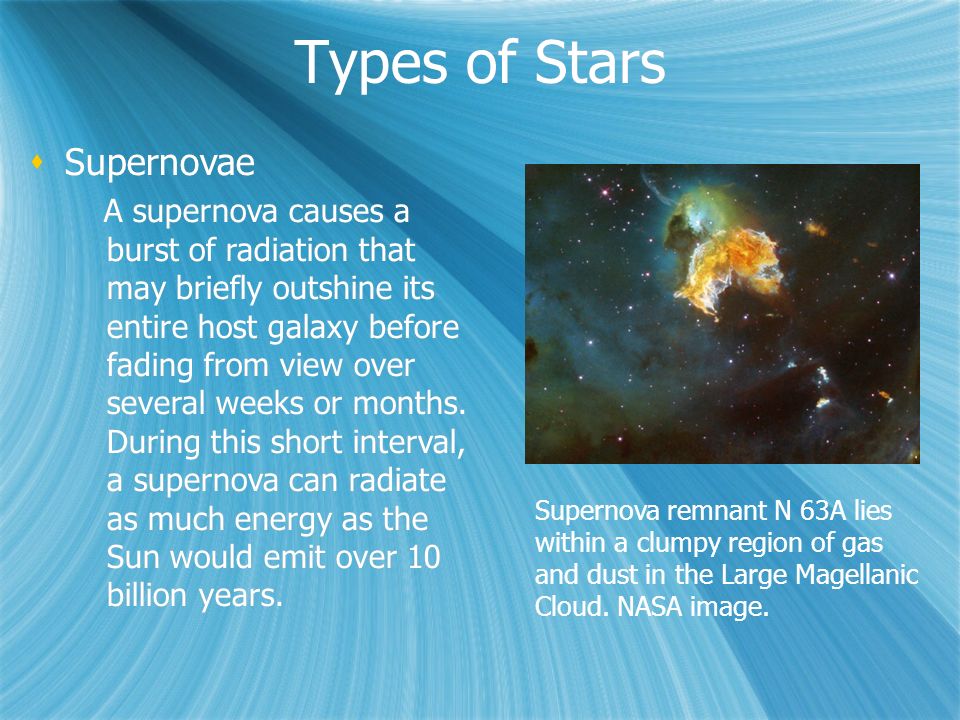 Types of Stars

Supernovae

A supernova causes a burst of radiation that may briefly outshine its entire host galaxy before fading from view over several weeks or months. During this short interval, a supernova can radiate as much energy as the Sun would emit over 10 billion years.

Supernova remnant N 63A lies within a clumpy region of gas and dust in the Large Magellanic Cloud. NASA image.